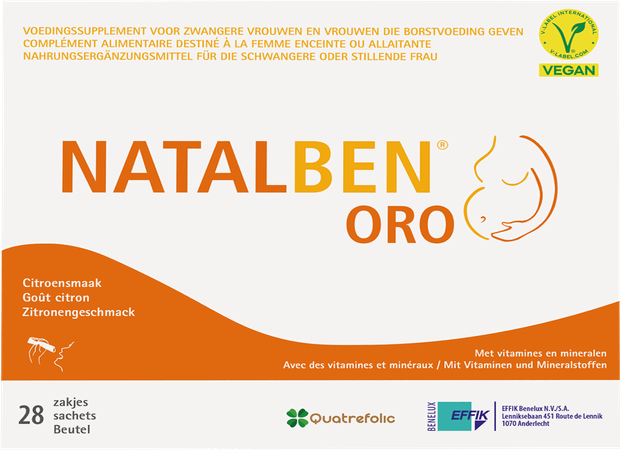 VOEDINGSSUPPLEMENT VOOR ZWANGERE VROUWEN EN VROUWEN DIE BORSTVOEDING GEVEN
COMPLÉMENT ALIMENTAIRE DESTINÉ À LA FEMME ENCEINTE OU ALLAITANTE
NAHRUNGSERGÄNZUNGSMITTEL FÜR DIE SCHWANGERE ODER STILLENDE FRAU

V-LABEL INTERNATIONAL
V-LABEL.COM
VEGAN

NATALBEN®
ORO

Citroensmaak
Goût citron
Zitronengeschmack

Met vitamines en mineralen
Avec des vitamines et minéraux / Mit Vitaminen und Mineralstoffen

28 zakjes sachets Beutel

Quatrefolic

BENELUX
EFFIK
EFFIK Benelux N.V./S.A.
Lenniksebaan 451 Route de Lennik
1070 Anderlecht